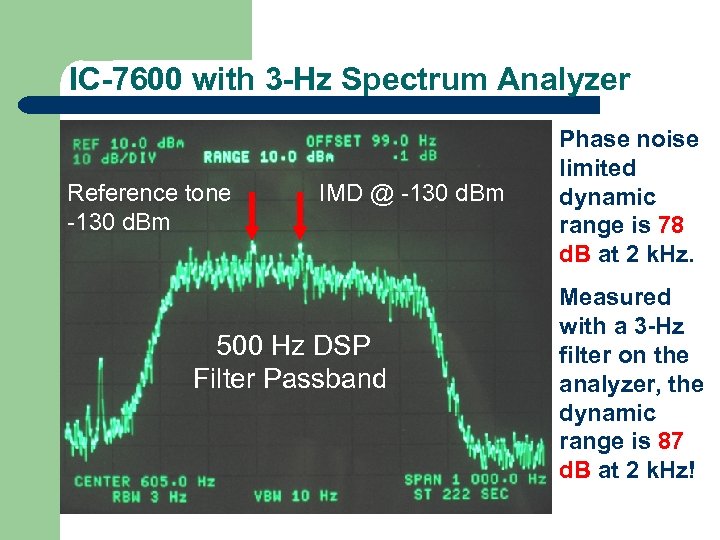 IC-7600 with 3-Hz Spectrum Analyzer

REF 10.0 dBm
10 dB/DIV
RANGE 10.0 dBm
OFFSET 99.0 Hz
.1 dB

Reference tone
-130 dBm

IMD @ -130 dBm

500 Hz DSP
Filter Passband

CENTER 605.0 Hz
RBW 3 Hz
VBW 10 Hz
SPAN 1 000.0 Hz
ST 222 SEC

Phase noise limited dynamic range is 78 dB at 2 kHz.

Measured with a 3-Hz filter on the analyzer, the dynamic range is 87 dB at 2 kHz!